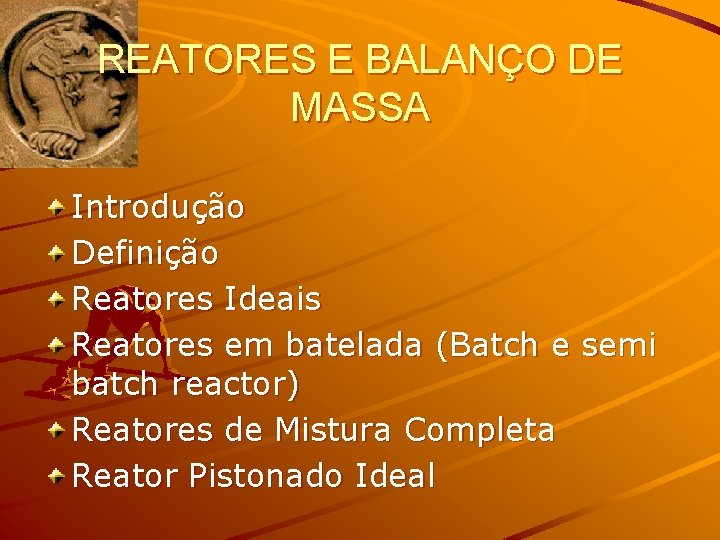 REATORES E BALANÇO DE MASSA

Introdução
Definição
Reatores Ideais
Reatores em batelada (Batch e semi batch reactor)
Reatores de Mistura Completa
Reator Pistonado Ideal